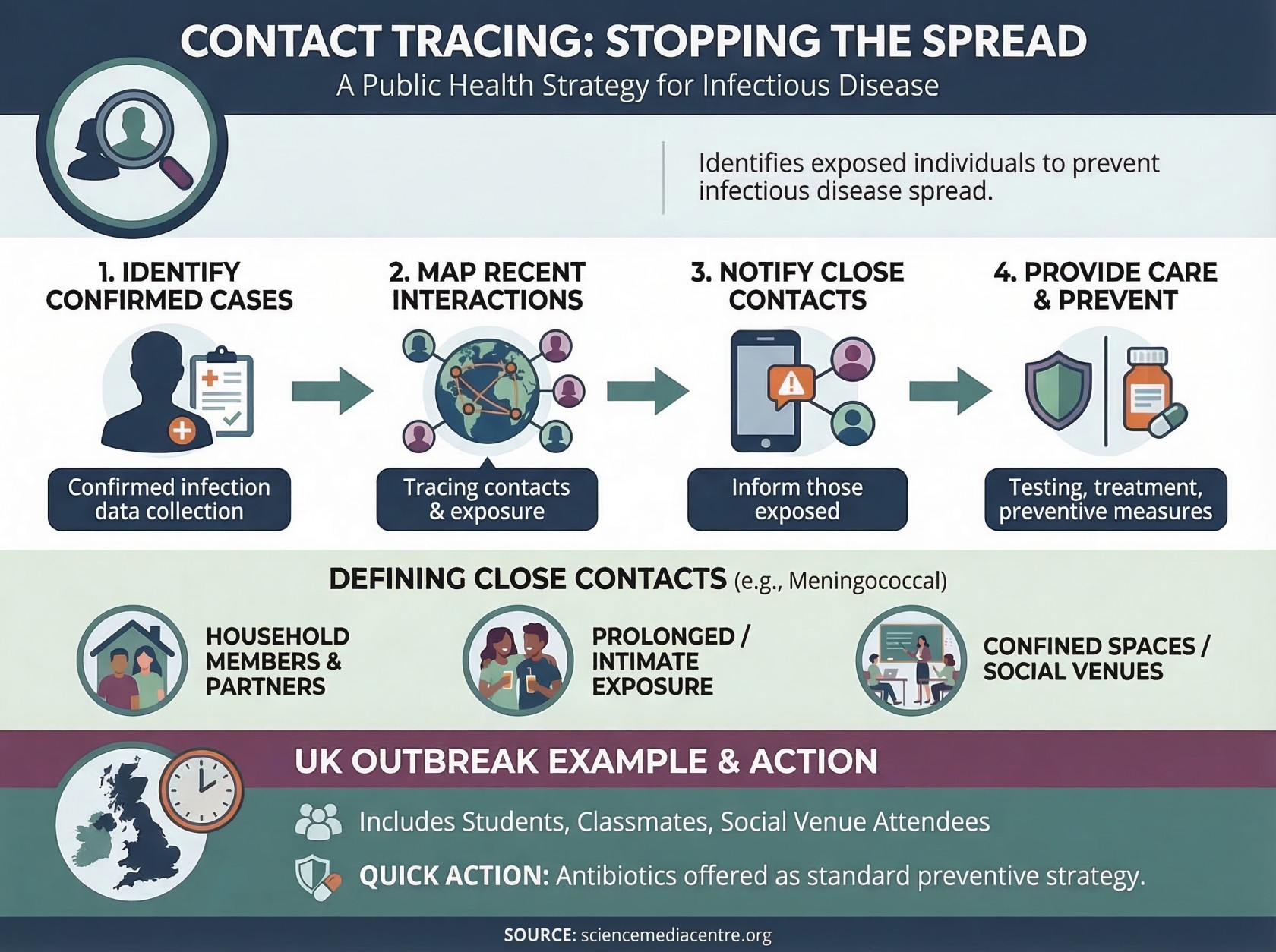 CONTACT TRACING: STOPPING THE SPREAD
A Public Health Strategy for Infectious Disease

Identifies exposed individuals to prevent infectious disease spread.

1. IDENTIFY CONFIRMED CASES
Confirmed infection data collection

2. MAP RECENT INTERACTIONS
Tracing contacts & exposure

3. NOTIFY CLOSE CONTACTS
Inform those exposed

4. PROVIDE CARE & PREVENT
Testing, treatment, preventive measures

DEFINING CLOSE CONTACTS (e.g., Meningococcal)

HOUSEHOLD MEMBERS & PARTNERS

PROLONGED / INTIMATE EXPOSURE

CONFINED SPACES / SOCIAL VENUES

UK OUTBREAK EXAMPLE & ACTION

Includes Students, Classmates, Social Venue Attendees

QUICK ACTION: Antibiotics offered as standard preventive strategy.

SOURCE: sciencemediacentre.org